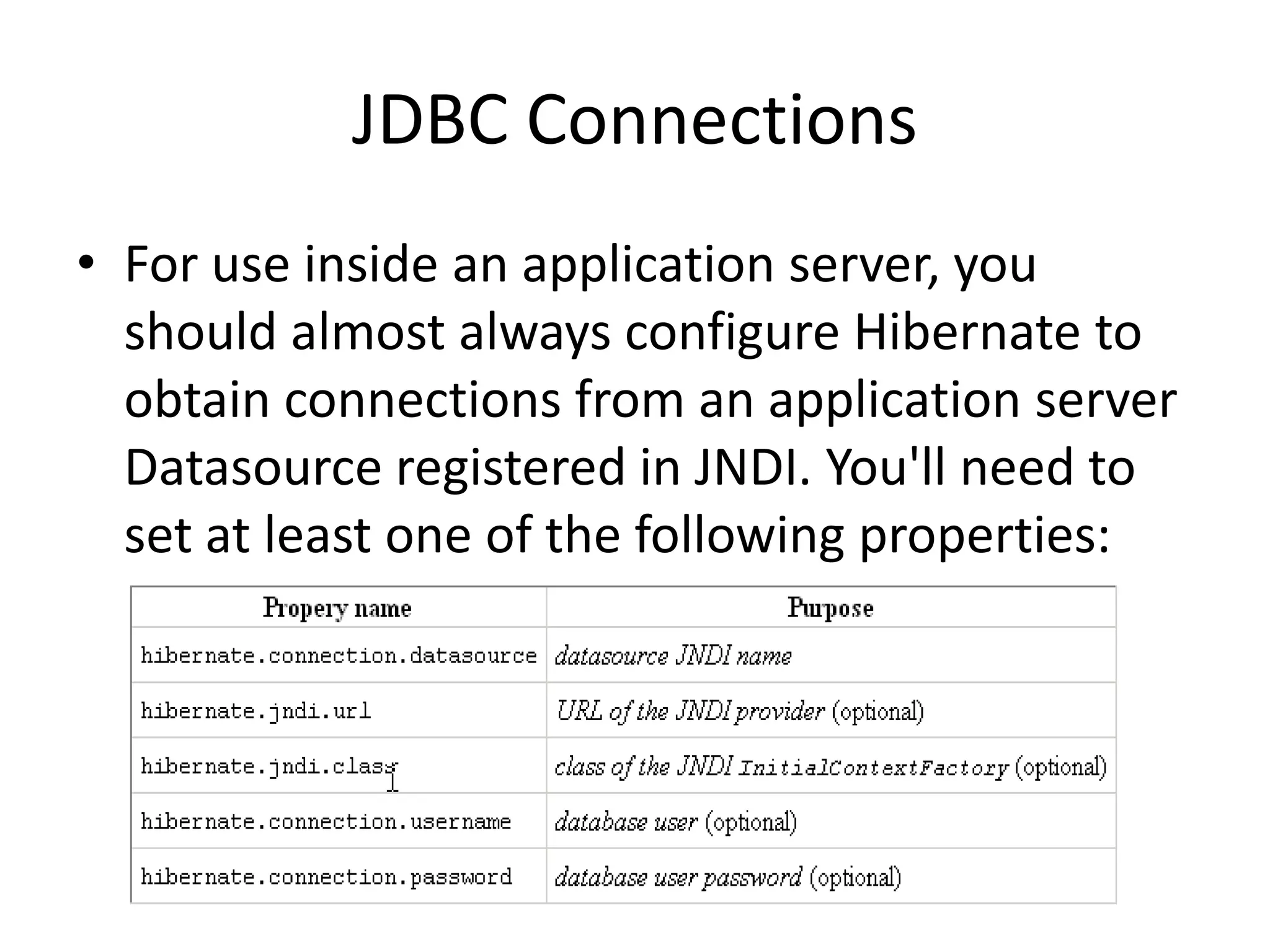 JDBC Connections

• For use inside an application server, you should almost always configure Hibernate to obtain connections from an application server Datasource registered in JNDI. You'll need to set at least one of the following properties:

| Propery name | Purpose |
|---|---|
| hibernate.connection.datasource | datasource JNDI name |
| hibernate.jndi.url | URL of the JNDI provider (optional) |
| hibernate.jndi.class | class of the JNDI InitialContextFactory (optional) |
| hibernate.connection.username | database user (optional) |
| hibernate.connection.password | database user password (optional) |